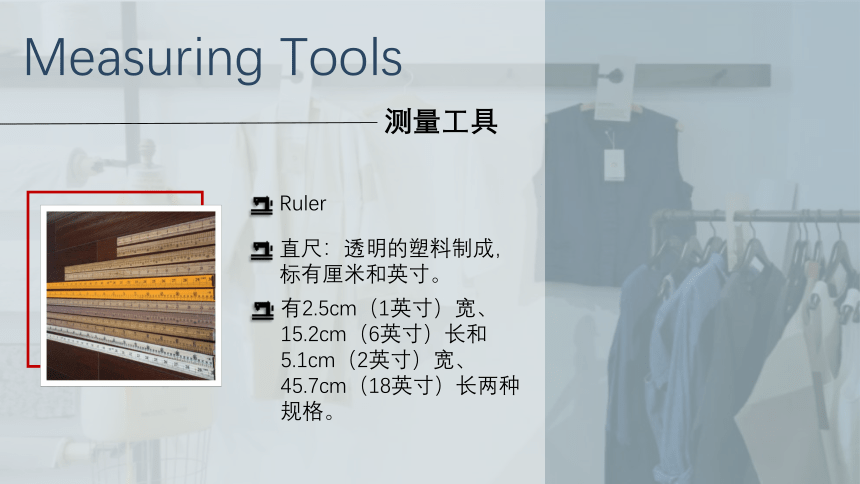 Measuring Tools

测量工具

Ruler

直尺：透明的塑料制成，标有厘米和英寸。

有2.5cm（1英寸）宽、15.2cm（6英寸）长和5.1cm（2英寸）宽、45.7cm（18英寸）长两种规格。